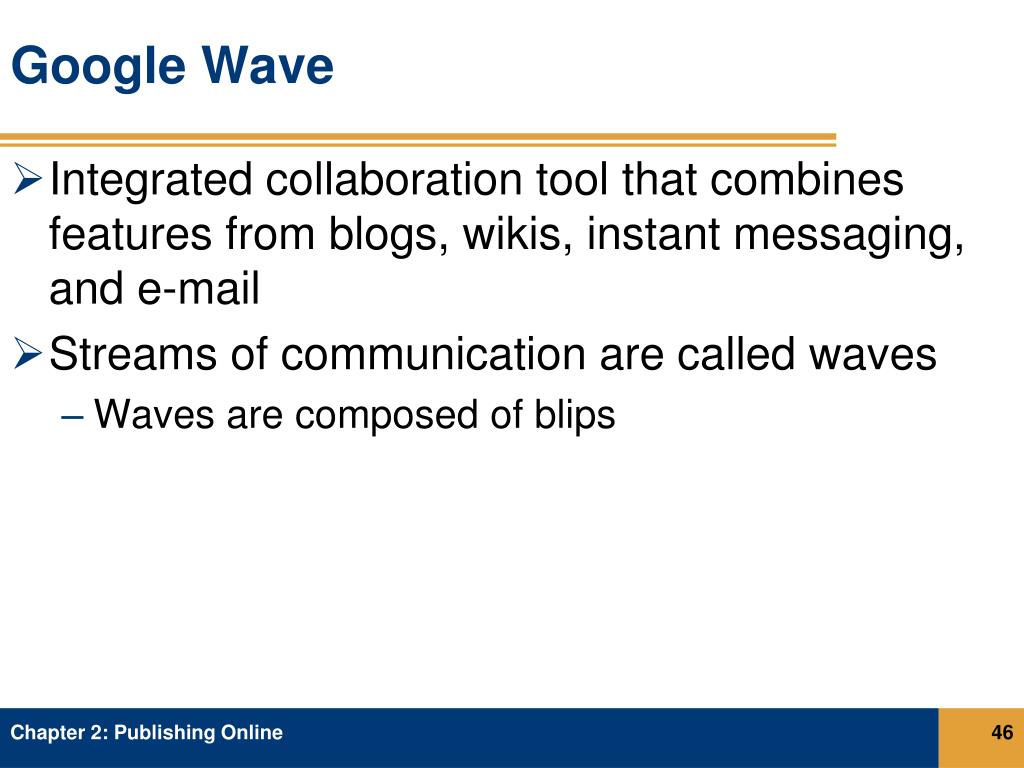 Google Wave

➢ Integrated collaboration tool that combines features from blogs, wikis, instant messaging, and e-mail

➢ Streams of communication are called waves

– Waves are composed of blips

Chapter 2: Publishing Online

46